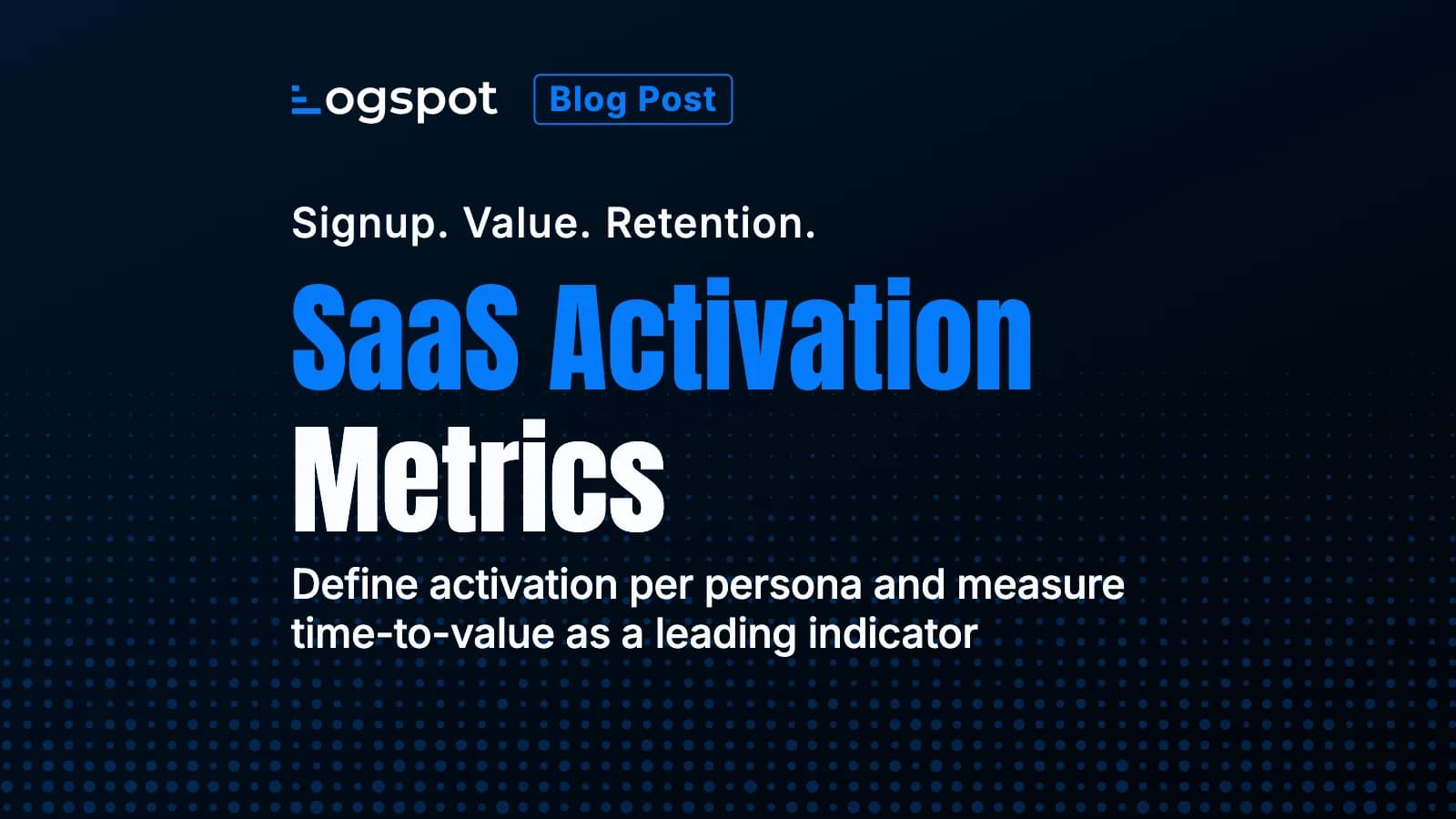 Logspot Blog Post

Signup. Value. Retention.

SaaS Activation Metrics

Define activation per persona and measure time-to-value as a leading indicator